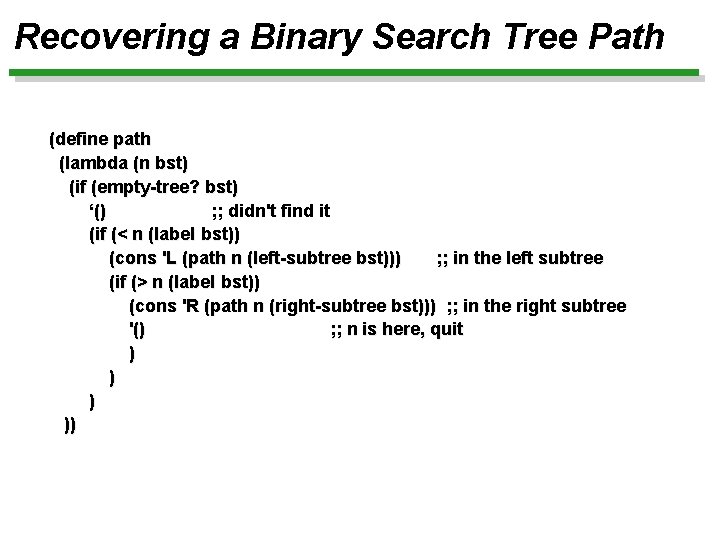 Recovering a Binary Search Tree Path

(define path
  (lambda (n bst)
    (if (empty-tree? bst)
        ‘()                    ;; didn't find it
        (if (< n (label bst))
            (cons 'L (path n (left-subtree bst)))        ;; in the left subtree
            (if (> n (label bst))
                (cons 'R (path n (right-subtree bst)))   ;; in the right subtree
                '()                                      ;; n is here, quit
                )
            )
        )
  ))